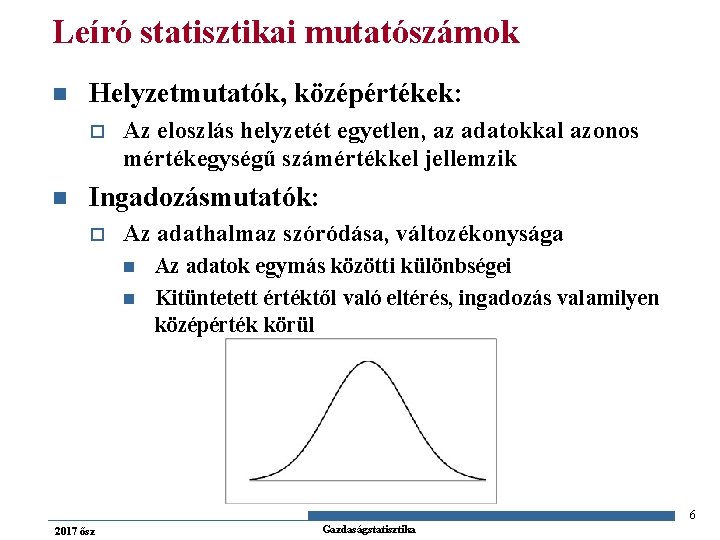 Leíró statisztikai mutatószámok

Helyzetmutatók, középértékek:

Az eloszlás helyzetét egyetlen, az adatokkal azonos mértékegységű számértékkel jellemzik

Ingadozásmutatók:

Az adathalmaz szóródása, változékonysága

Az adatok egymás közötti különbségei

Kitüntetett értéktől való eltérés, ingadozás valamilyen középérték körül

6

2017 ősz

Gazdaságstatisztika